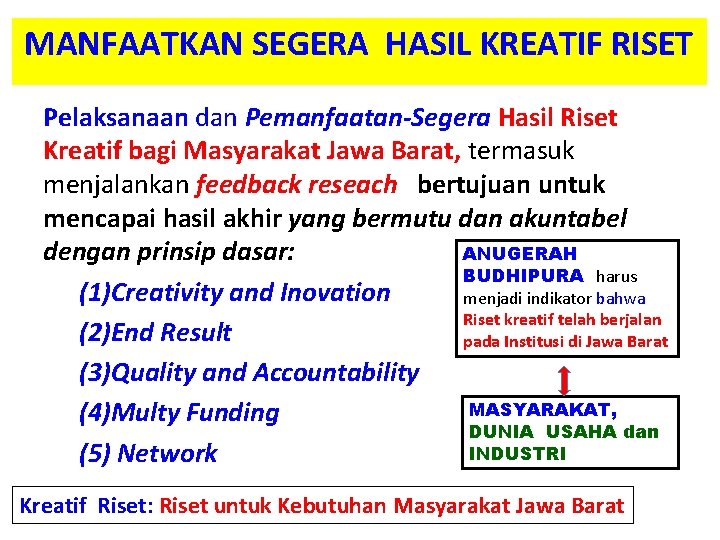 MANFAATKAN SEGERA HASIL KREATIF RISET

Pelaksanaan dan Pemanfaatan-Segera Hasil Riset Kreatif bagi Masyarakat Jawa Barat, termasuk menjalankan feedback reseach bertujuan untuk mencapai hasil akhir yang bermutu dan akuntabel dengan prinsip dasar:

(1)Creativity and Inovation

(2)End Result

(3)Quality and Accountability

(4)Multy Funding

(5) Network

ANUGERAH BUDHIPURA harus menjadi indikator bahwa Riset kreatif telah berjalan pada Institusi di Jawa Barat

MASYARAKAT, DUNIA USAHA dan INDUSTRI

Kreatif Riset: Riset untuk Kebutuhan Masyarakat Jawa Barat